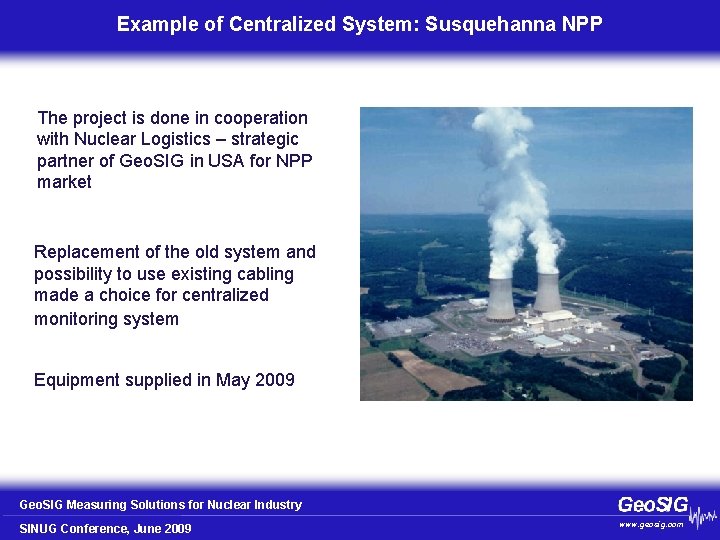 Example of Centralized System: Susquehanna NPP

The project is done in cooperation with Nuclear Logistics – strategic partner of GeoSIG in USA for NPP market

Replacement of the old system and possibility to use existing cabling made a choice for centralized monitoring system

Equipment supplied in May 2009

GeoSIG Measuring Solutions for Nuclear Industry

SINUG Conference, June 2009

GeoSIG
www.geosig.com